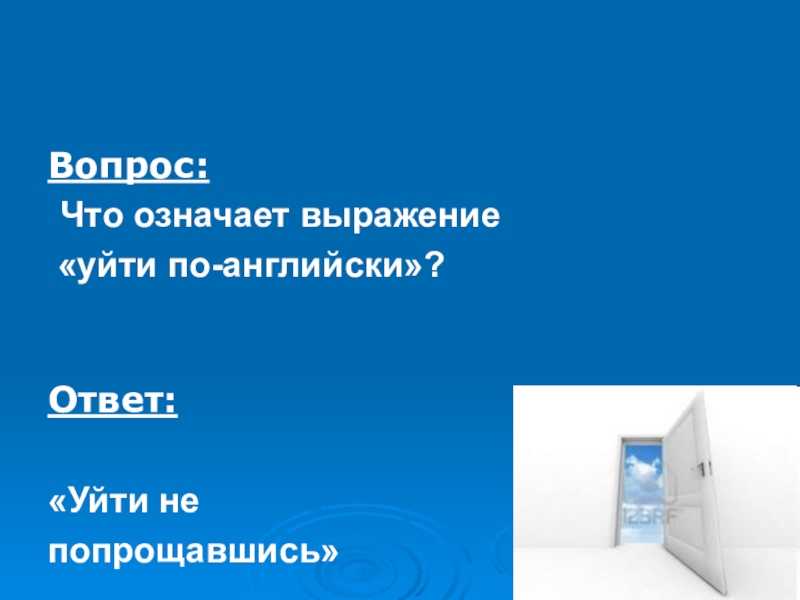 Вопрос:

Что означает выражение «уйти по-английски»?

Ответ:

«Уйти не попрощавшись»

123RF